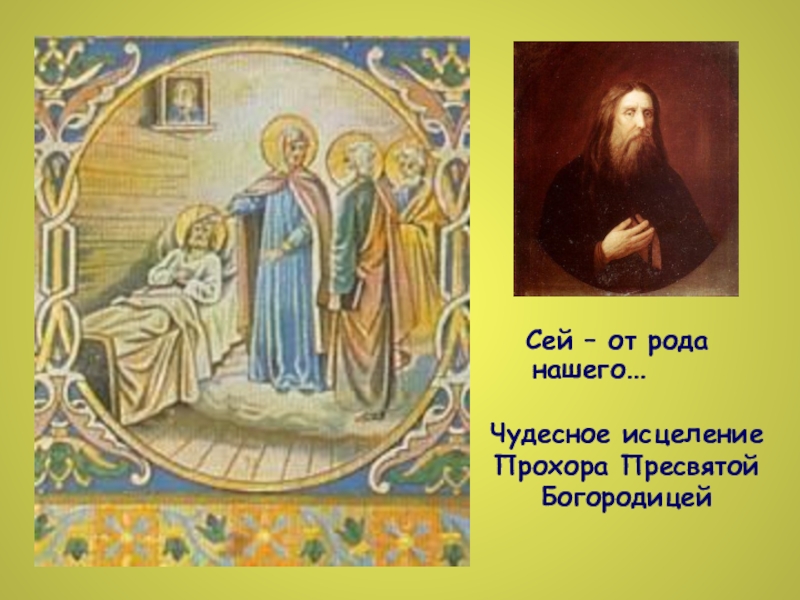 Сей – от рода нашего…

Чудесное исцеление Прохора Пресвятой Богородицей